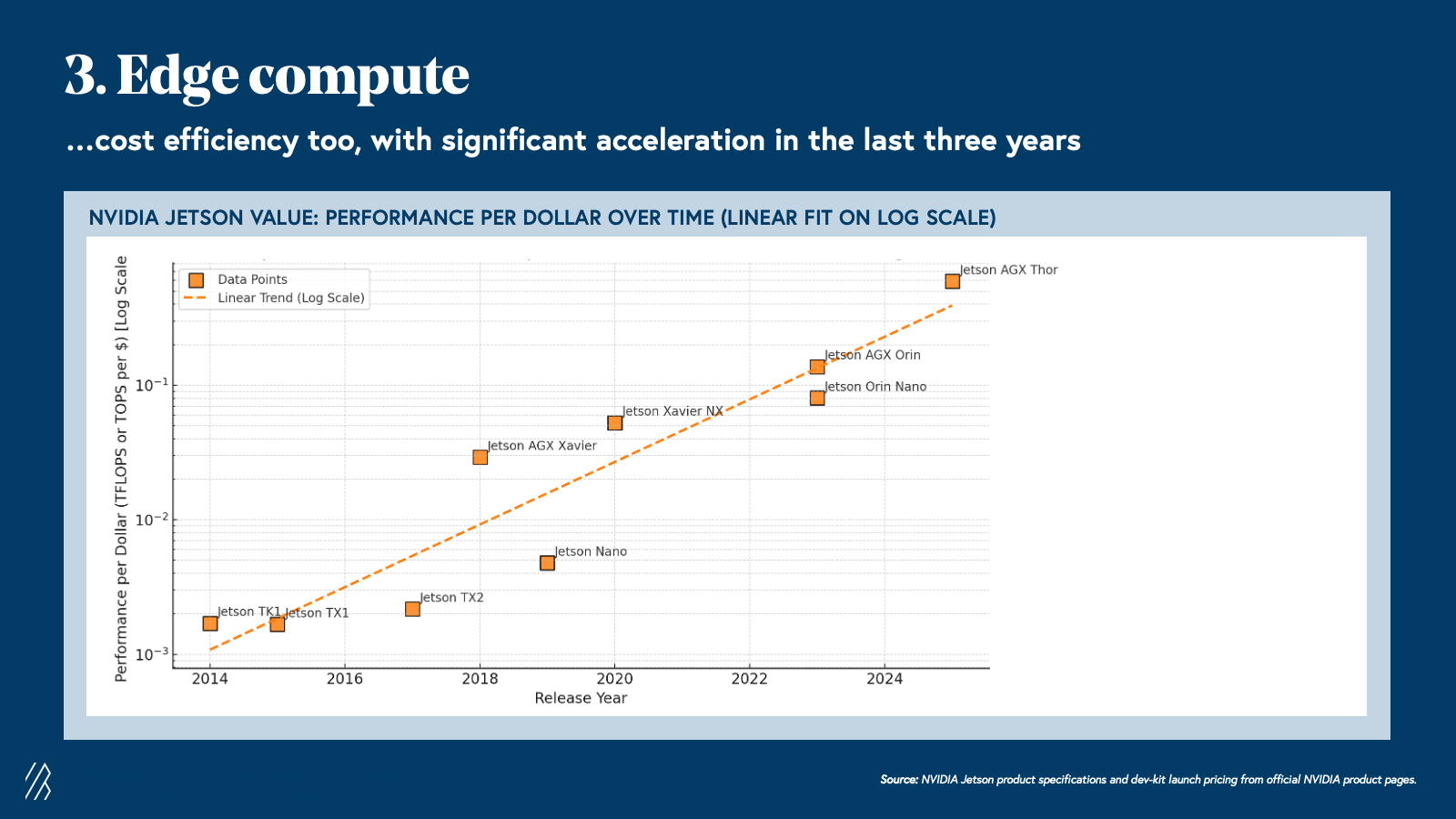 3. Edge compute

...cost efficiency too, with significant acceleration in the last three years

NVIDIA JETSON VALUE: PERFORMANCE PER DOLLAR OVER TIME (LINEAR FIT ON LOG SCALE)

Data Points
Linear Trend (Log Scale)

Performance per Dollar (TFLOPS or TOPS per $) [Log Scale

$10^{-1}$
$10^{-2}$
$10^{-3}$

Jetson AGX Thor
Jetson AGX Orin
Jetson Orin Nano
Jetson Xavier NX
Jetson AGX Xavier
Jetson Nano
Jetson TX2
Jetson TK1
Jetson TX1

2014 2016 2018 2020 2022 2024
Release Year

Source: NVIDIA Jetson product specifications and dev-kit launch pricing from official NVIDIA product pages.